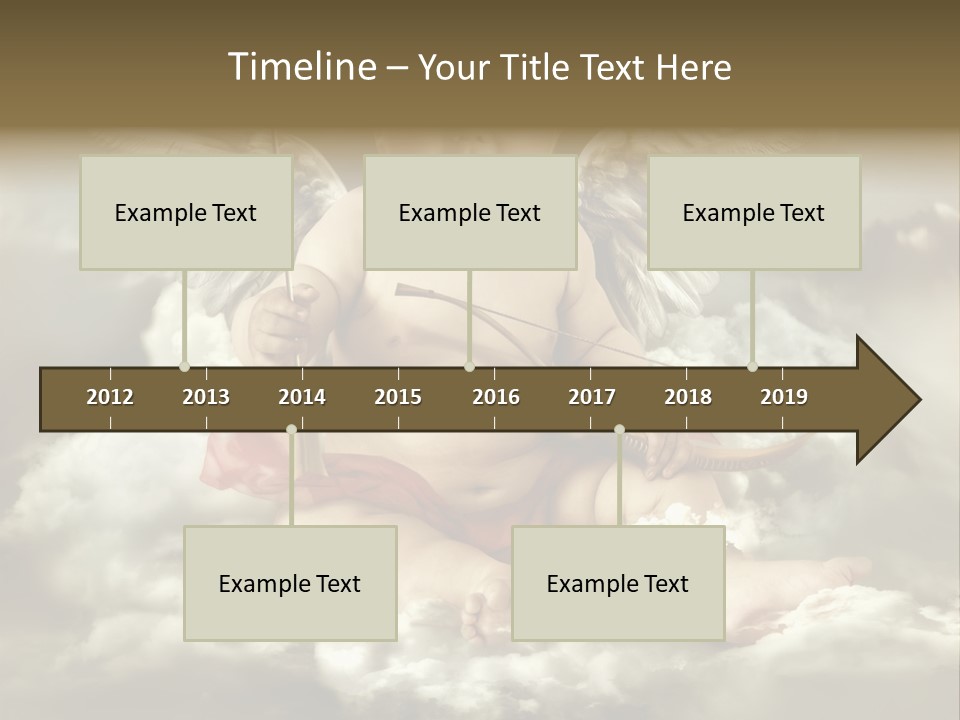 Timeline – Your Title Text Here

Example Text

Example Text

Example Text

2012 2013 2014 2015 2016 2017 2018 2019

Example Text

Example Text